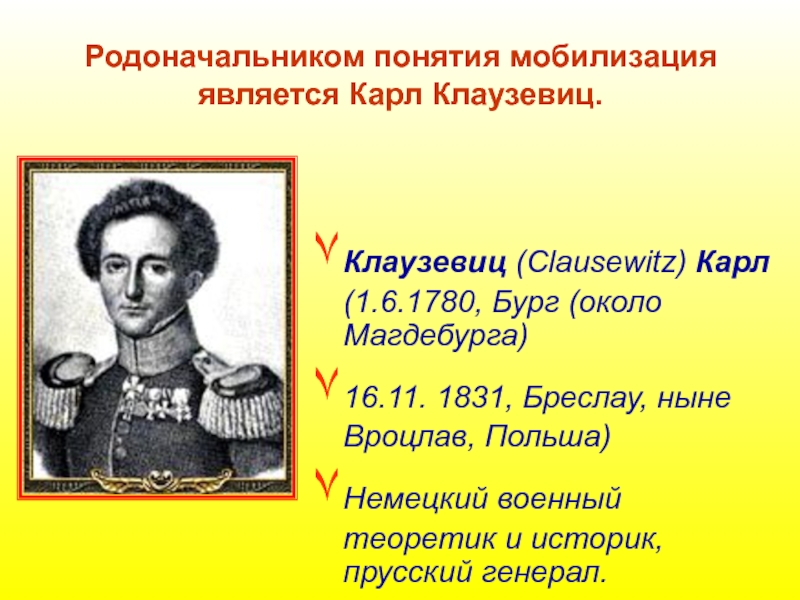 Родоначальником понятия мобилизация является Карл Клаузевиц.

Клаузевиц (Clausewitz) Карл (1.6.1780, Бург (около Магдебурга)

16.11. 1831, Бреслау, ныне Вроцлав, Польша)

Немецкий военный теоретик и историк, прусский генерал.